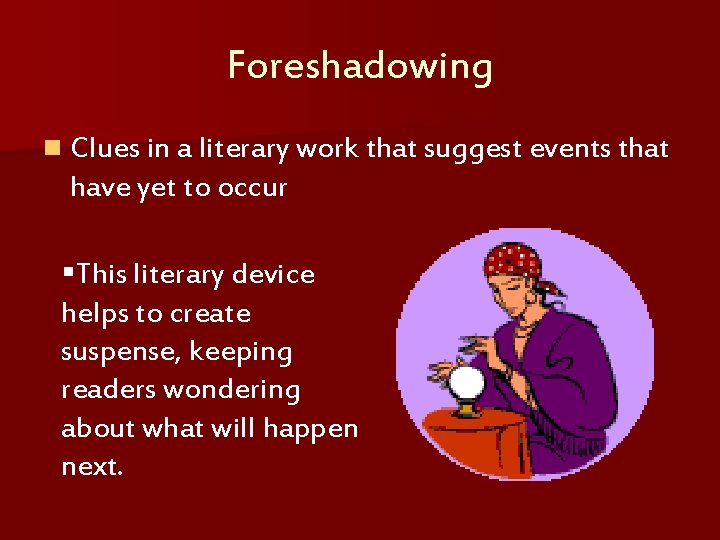 Foreshadowing

Clues in a literary work that suggest events that have yet to occur

This literary device helps to create suspense, keeping readers wondering about what will happen next.